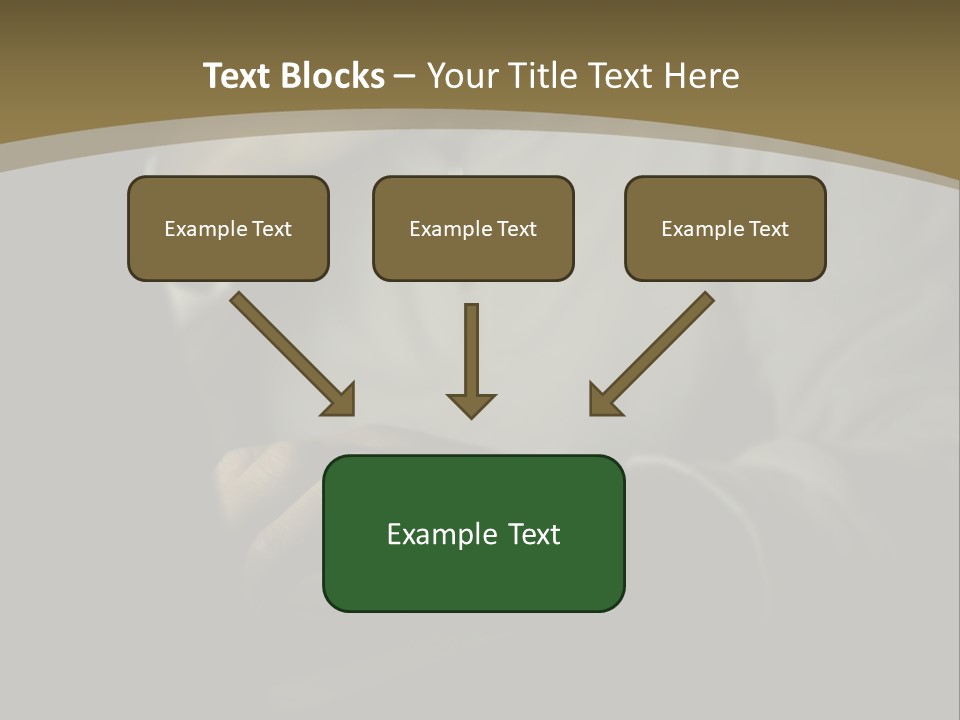 Text Blocks – Your Title Text Here

Example Text

Example Text

Example Text

Example Text